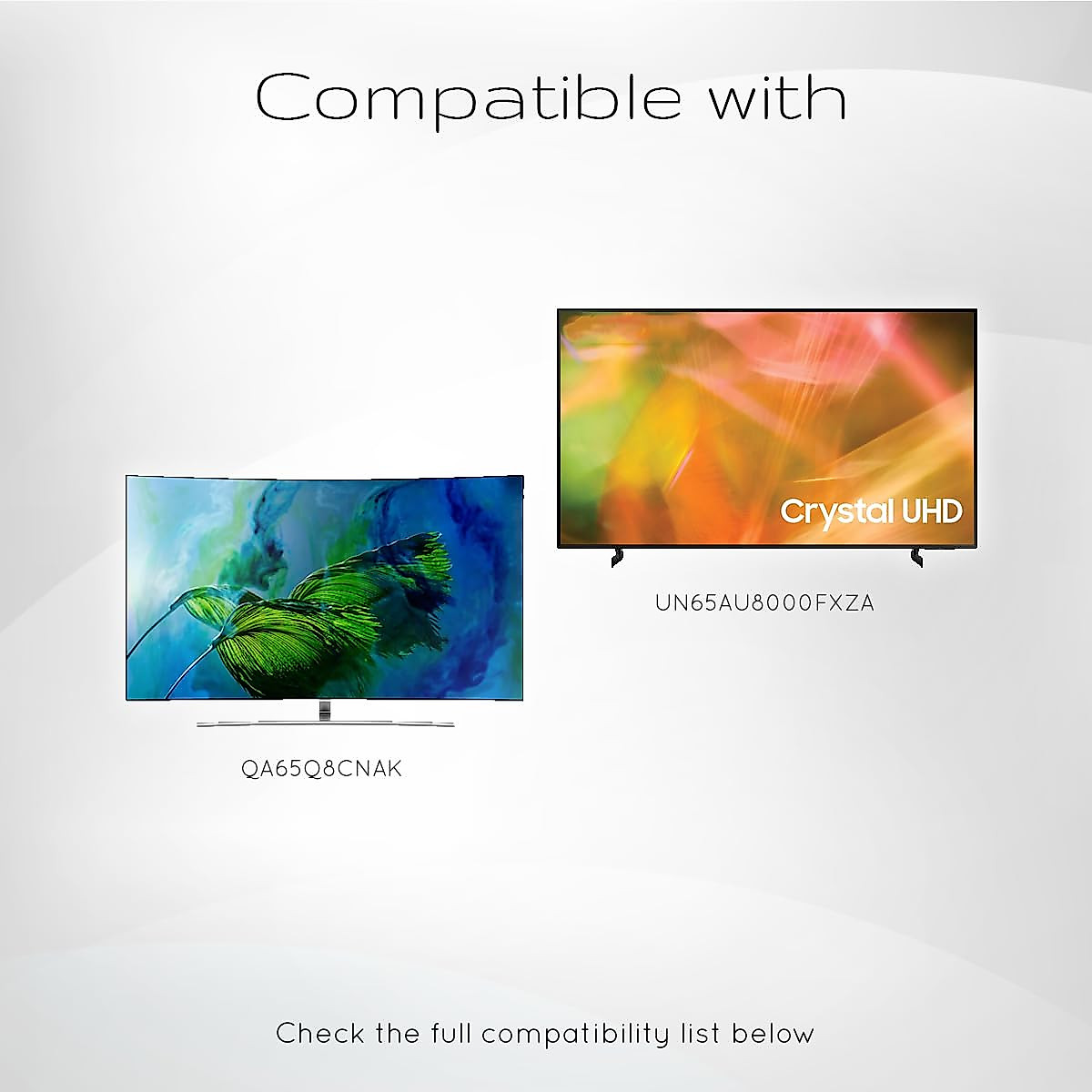 Compatible with

Crystal UHD

UN65AU8000FXZA

QA65Q8CNAK

Check the full compatibility list below